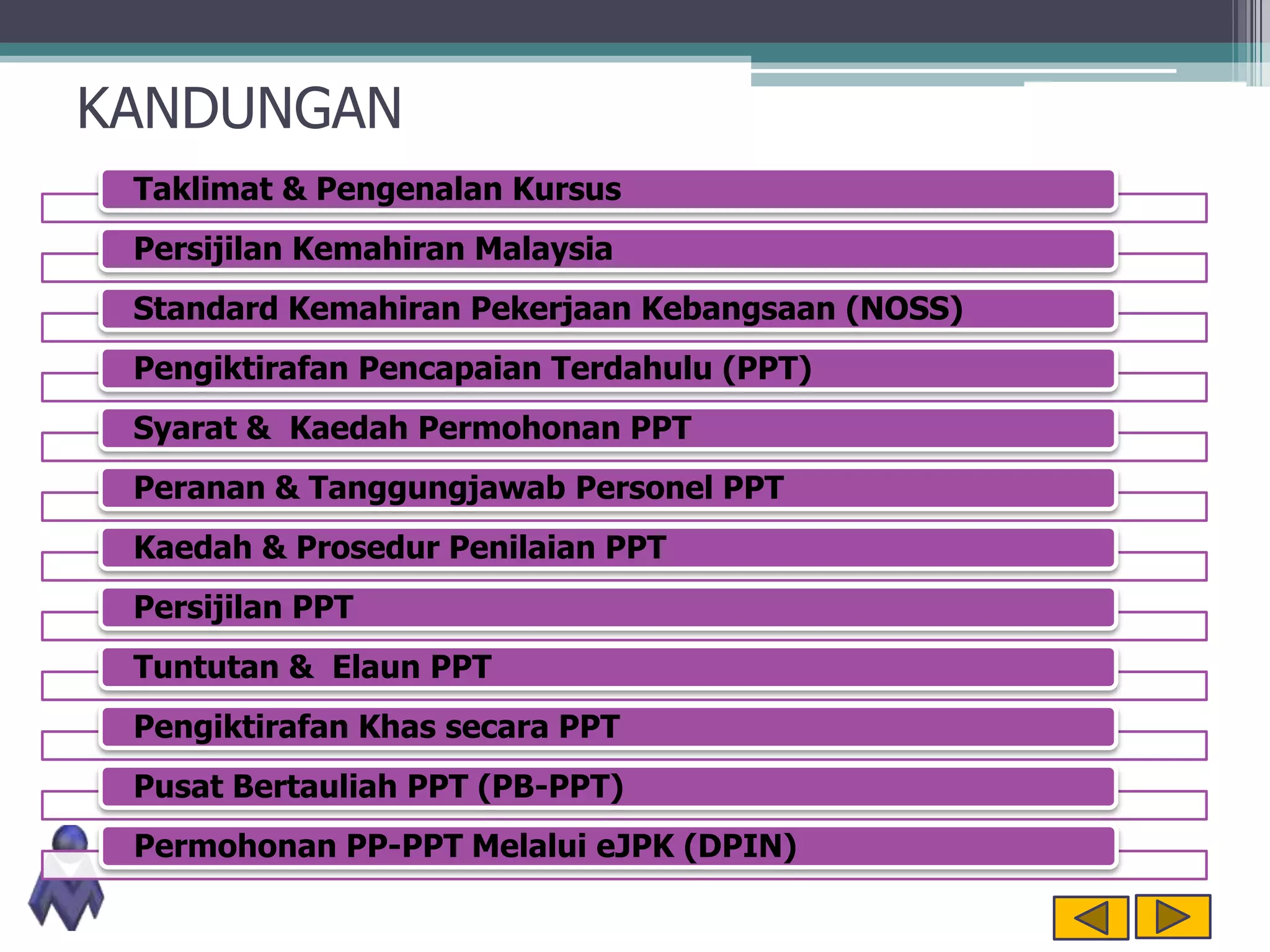 KANDUNGAN

Taklimat & Pengenalan Kursus

Persijilan Kemahiran Malaysia

Standard Kemahiran Pekerjaan Kebangsaan (NOSS)

Pengiktirafan Pencapaian Terdahulu (PPT)

Syarat & Kaedah Permohonan PPT

Peranan & Tanggungjawab Personel PPT

Kaedah & Prosedur Penilaian PPT

Persijilan PPT

Tuntutan & Elaun PPT

Pengiktirafan Khas secara PPT

Pusat Bertauliah PPT (PB-PPT)

Permohonan PP-PPT Melalui eJPK (DPIN)